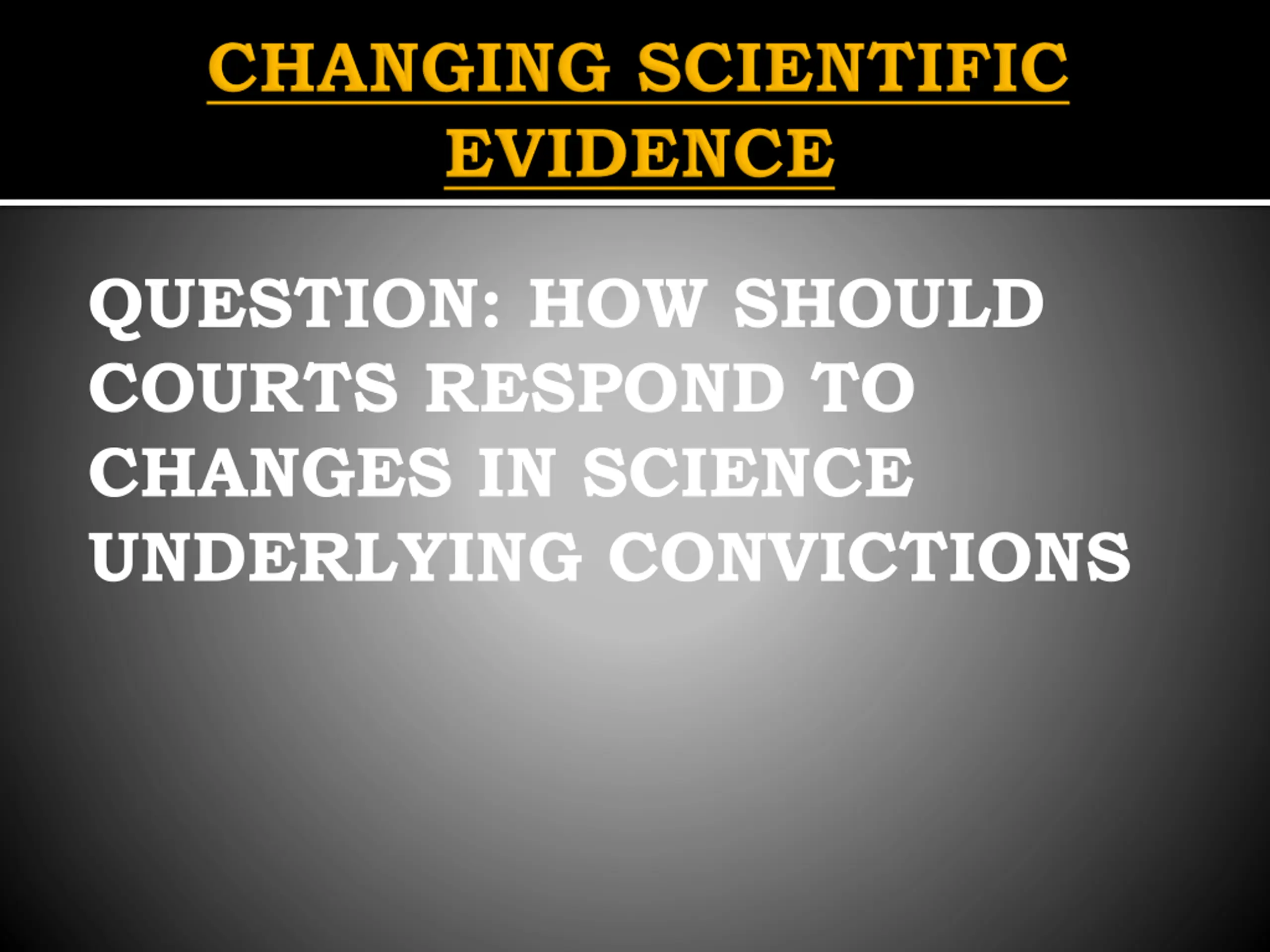 CHANGING SCIENTIFIC EVIDENCE

QUESTION: HOW SHOULD COURTS RESPOND TO CHANGES IN SCIENCE UNDERLYING CONVICTIONS